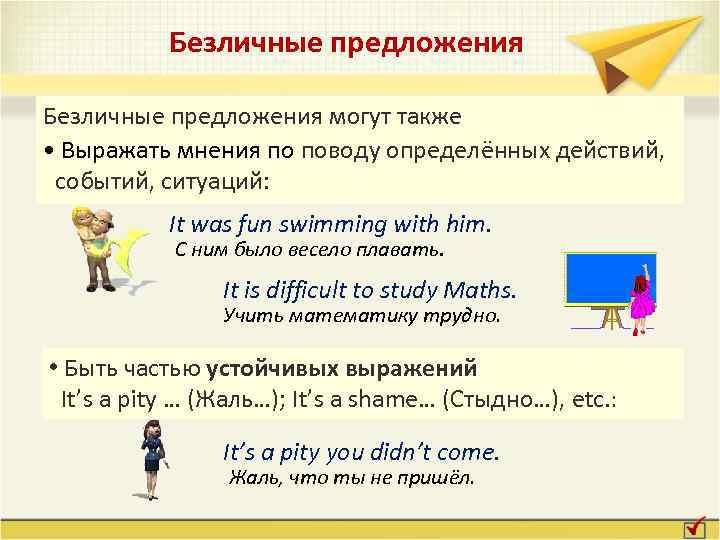 Безличные предложения

Безличные предложения могут также

• Выражать мнения по поводу определённых действий, событий, ситуаций:

It was fun swimming with him.
С ним было весело плавать.

It is difficult to study Maths.
Учить математику трудно.

• Быть частью устойчивых выражений
It's a pity … (Жаль…); It's a shame… (Стыдно…), etc.:

It's a pity you didn't come.
Жаль, что ты не пришёл.